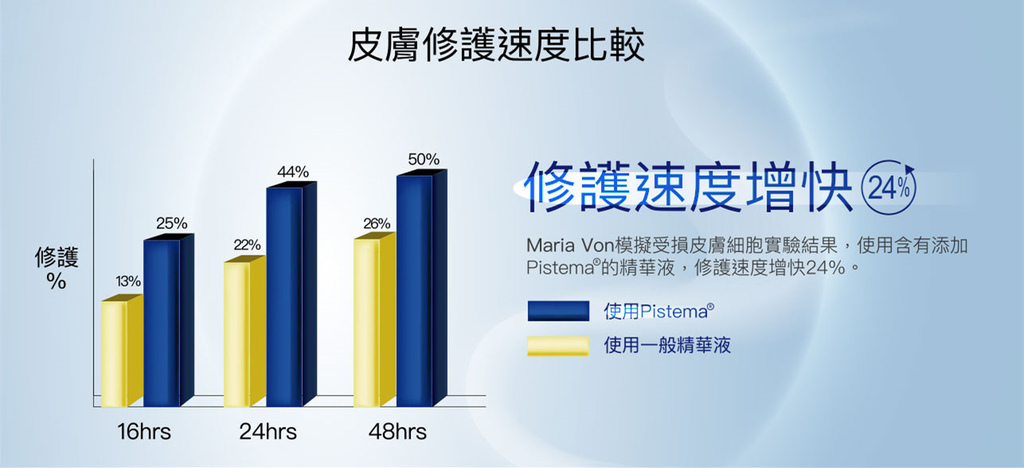 皮膚修護速度比較

修護 %

13%
25%
22%
44%
26%
50%

16hrs
24hrs
48hrs

修護速度增快 24%

Maria Von模擬受損皮膚細胞實驗結果，使用含有添加Pistema®的精華液，修護速度增快24%。

使用Pistema®
使用一般精華液